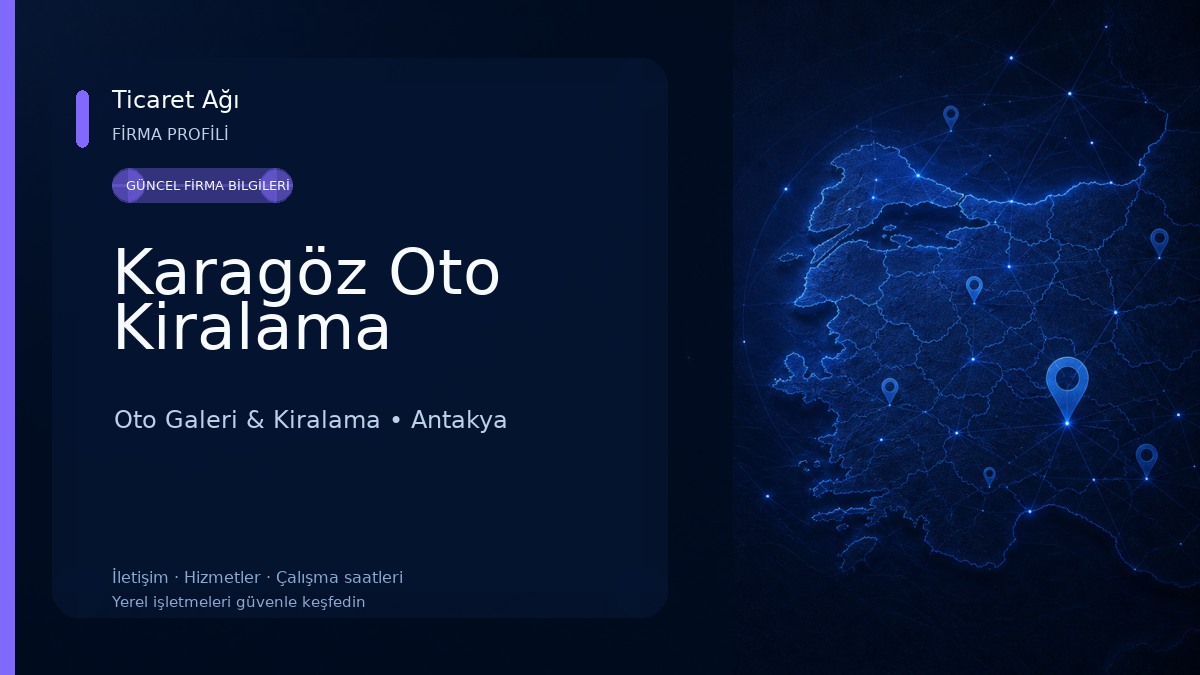 Ticaret Ağı
FİRMA PROFİLİ

GÜNCEL FİRMA BİLGİLERİ

Karagöz Oto Kiralama

Oto Galeri & Kiralama • Antakya

İletişim · Hizmetler · Çalışma saatleri
Yerel işletmeleri güvenle keşfedin